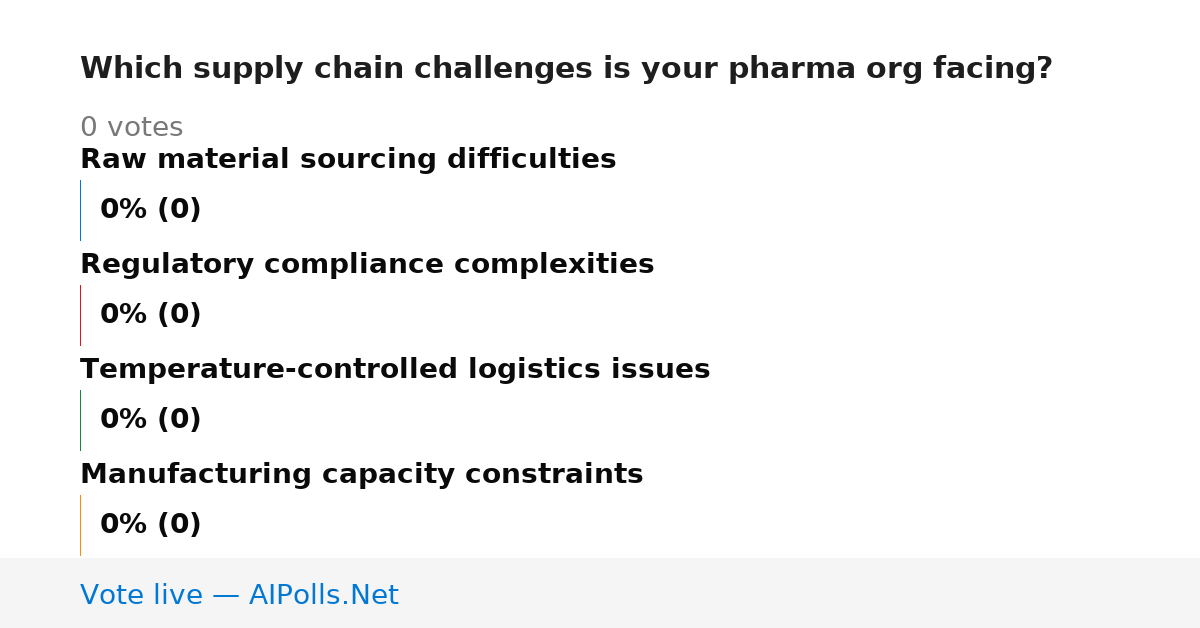 Which supply chain challenges is your pharma org facing?

0 votes

Raw material sourcing difficulties

0% (0)

Regulatory compliance complexities

0% (0)

Temperature-controlled logistics issues

0% (0)

Manufacturing capacity constraints

0% (0)

Vote live — AIPolls.Net